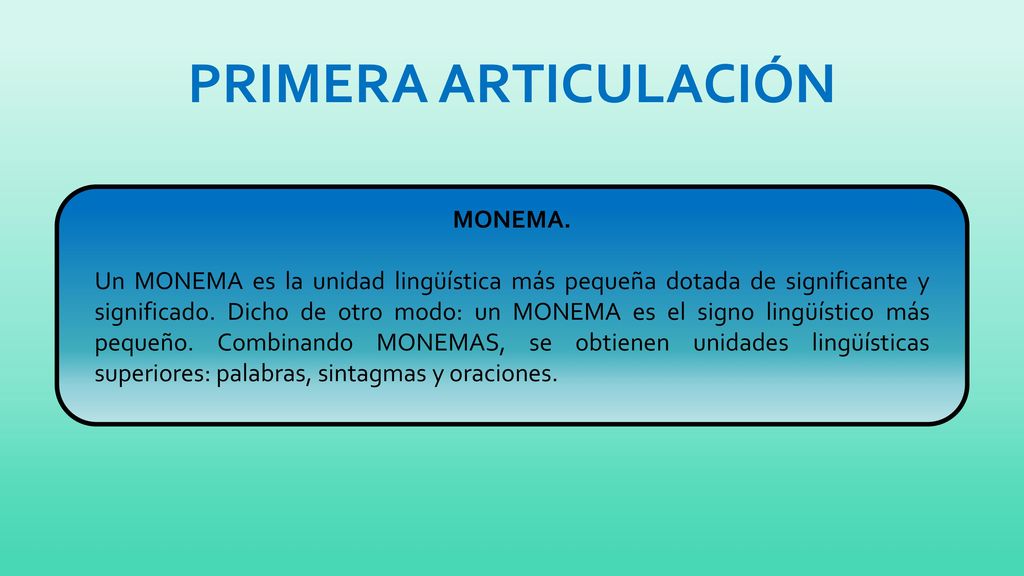 PRIMERA ARTICULACIÓN

MONEMA.

Un MONEMA es la unidad lingüística más pequeña dotada de significante y significado. Dicho de otro modo: un MONEMA es el signo lingüístico más pequeño. Combinando MONEMAS, se obtienen unidades lingüísticas superiores: palabras, sintagmas y oraciones.